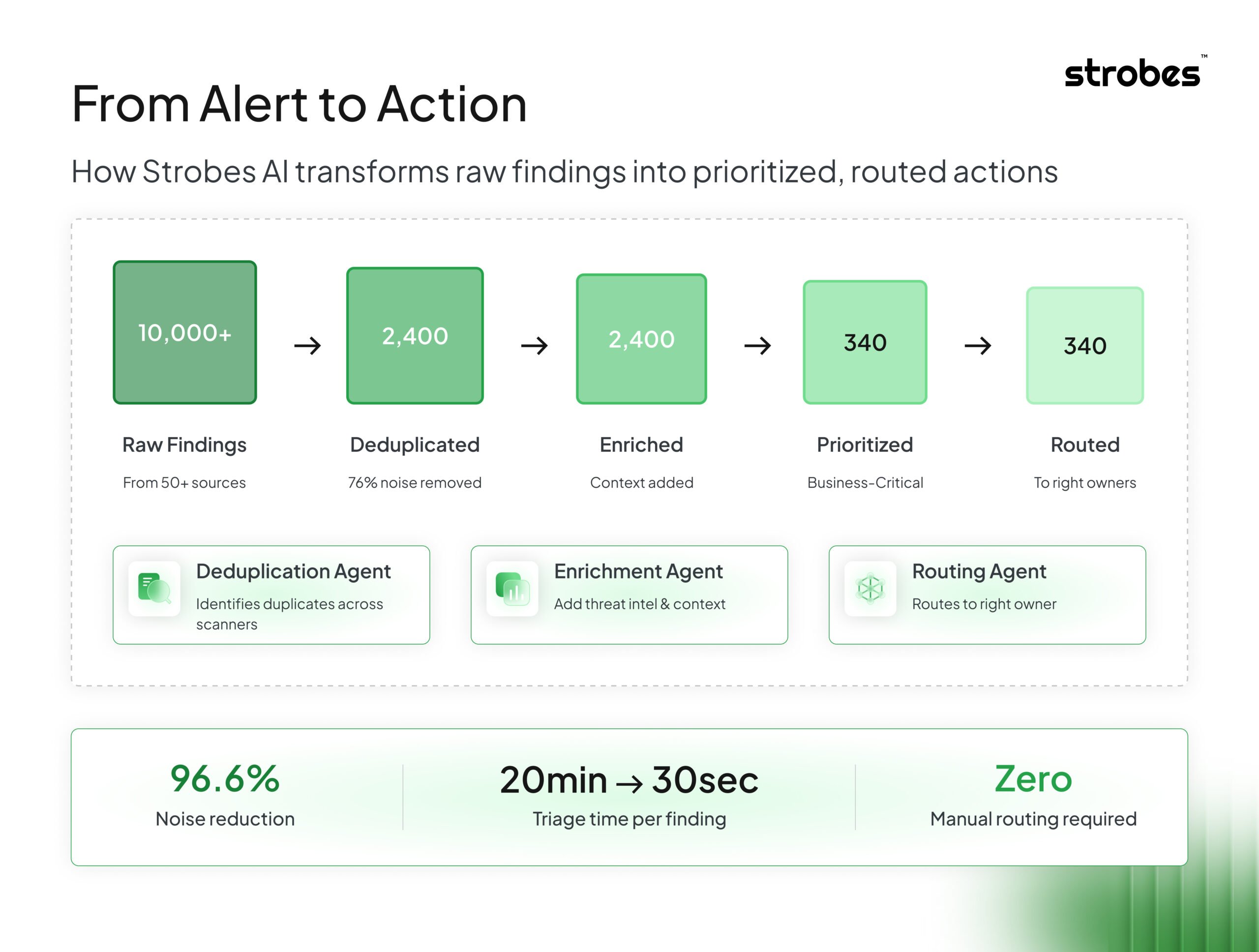 strobes™

From Alert to Action

How Strobes AI transforms raw findings into prioritized, routed actions

10,000+ → 2,400 → 2,400 → 340 → 340

Raw Findings
From 50+ sources

Deduplicated
76% noise removed

Enriched
Context added

Prioritized
Business-Critical

Routed
To right owners

Deduplication Agent
Identifies duplicates across scanners

Enrichment Agent
Add threat intel & context

Routing Agent
Routes to right owner

96.6%
Noise reduction

20min → 30sec
Triage time per finding

Zero
Manual routing required